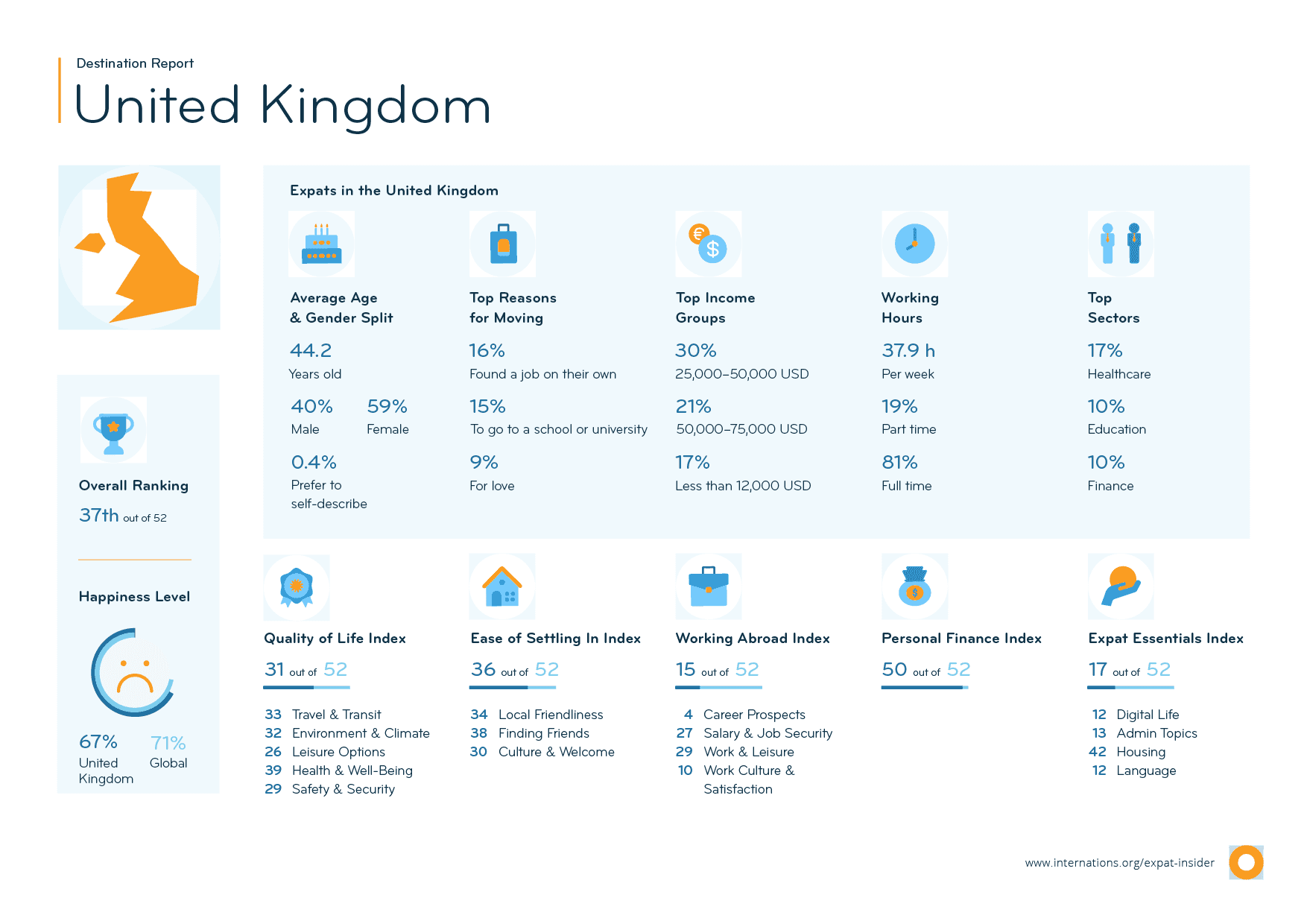 Destination Report

United Kingdom

Overall Ranking

37th out of 52

Happiness Level

67%
United Kingdom

71%
Global

Expats in the United Kingdom

Average Age & Gender Split

44.2
Years old

40%
Male

59%
Female

0.4%
Prefer to self-describe

Top Reasons for Moving

16%
Found a job on their own

15%
To go to a school or university

9%
For love

Top Income Groups

30%
25,000–50,000 USD

21%
50,000–75,000 USD

17%
Less than 12,000 USD

Working Hours

37.9 h
Per week

19%
Part time

81%
Full time

Top Sectors

17%
Healthcare

10%
Education

10%
Finance

Quality of Life Index

31 out of 52

33 Travel & Transit
32 Environment & Climate
26 Leisure Options
39 Health & Well-Being
29 Safety & Security

Ease of Settling In Index

36 out of 52

34 Local Friendliness
38 Finding Friends
30 Culture & Welcome

Working Abroad Index

15 out of 52

4 Career Prospects
27 Salary & Job Security
29 Work & Leisure
10 Work Culture & Satisfaction

Personal Finance Index

50 out of 52

Expat Essentials Index

17 out of 52

12 Digital Life
13 Admin Topics
42 Housing
12 Language

www.internations.org/expat-insider